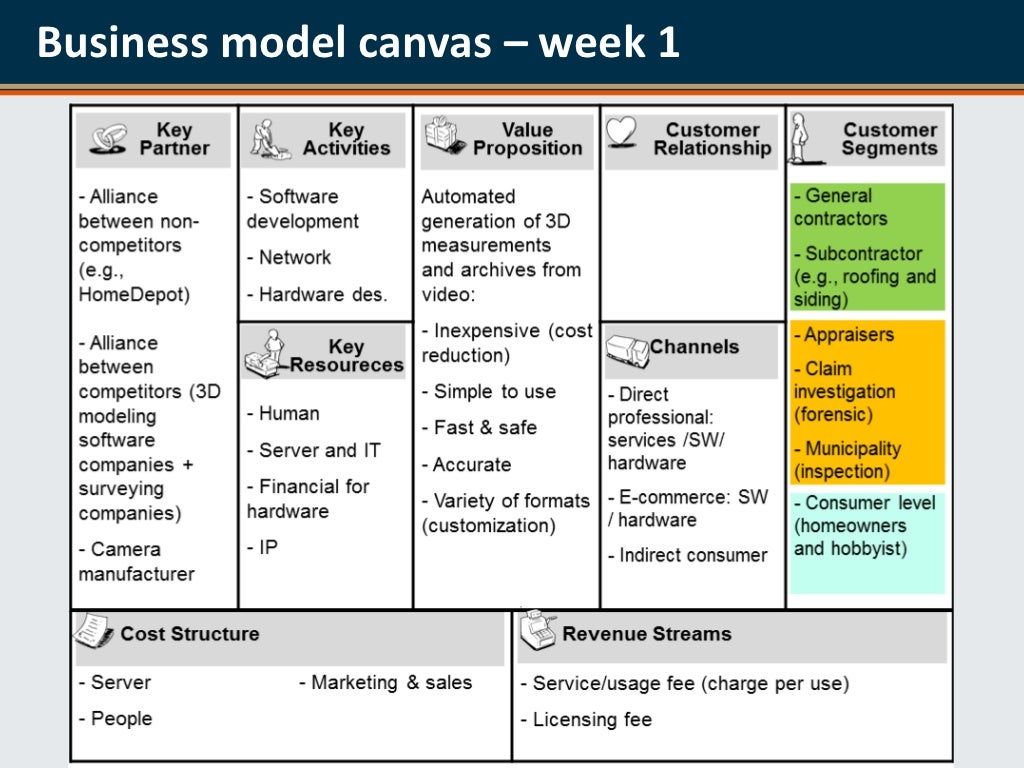 Business model canvas – week 1

Key Partner

- Alliance between non-competitors (e.g., HomeDepot)

- Alliance between competitors (3D modeling software companies + surveying companies)

- Camera manufacturer

Key Activities

- Software development

- Network

- Hardware des.

Key Resoureces

- Human

- Server and IT

- Financial for hardware

- IP

Value Proposition

Automated generation of 3D measurements and archives from video:

- Inexpensive (cost reduction)

- Simple to use

- Fast & safe

- Accurate

- Variety of formats (customization)

Customer Relationship

Channels

- Direct professional: services /SW/ hardware

- E-commerce: SW / hardware

- Indirect consumer

Customer Segments

- General contractors

- Subcontractor (e.g., roofing and siding)

- Appraisers

- Claim investigation (forensic)

- Municipality (inspection)

- Consumer level (homeowners and hobbyist)

Cost Structure

- Server

- People

- Marketing & sales

Revenue Streams

- Service/usage fee (charge per use)

- Licensing fee